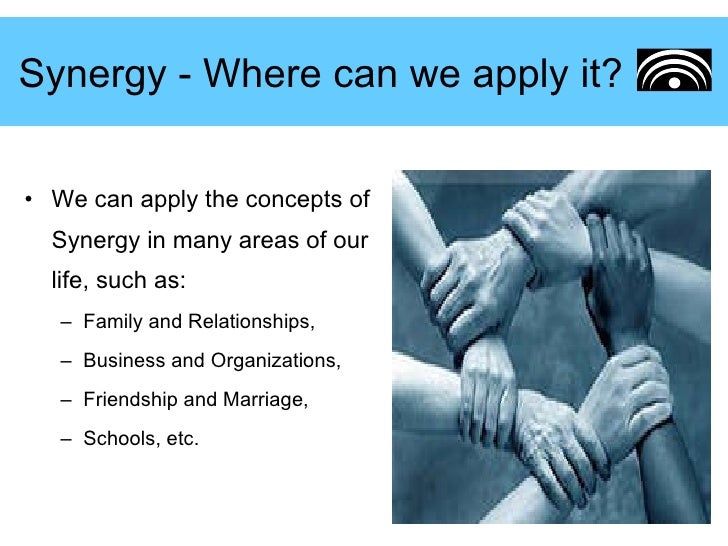 Synergy - Where can we apply it?

• We can apply the concepts of Synergy in many areas of our life, such as:
– Family and Relationships,
– Business and Organizations,
– Friendship and Marriage,
– Schools, etc.